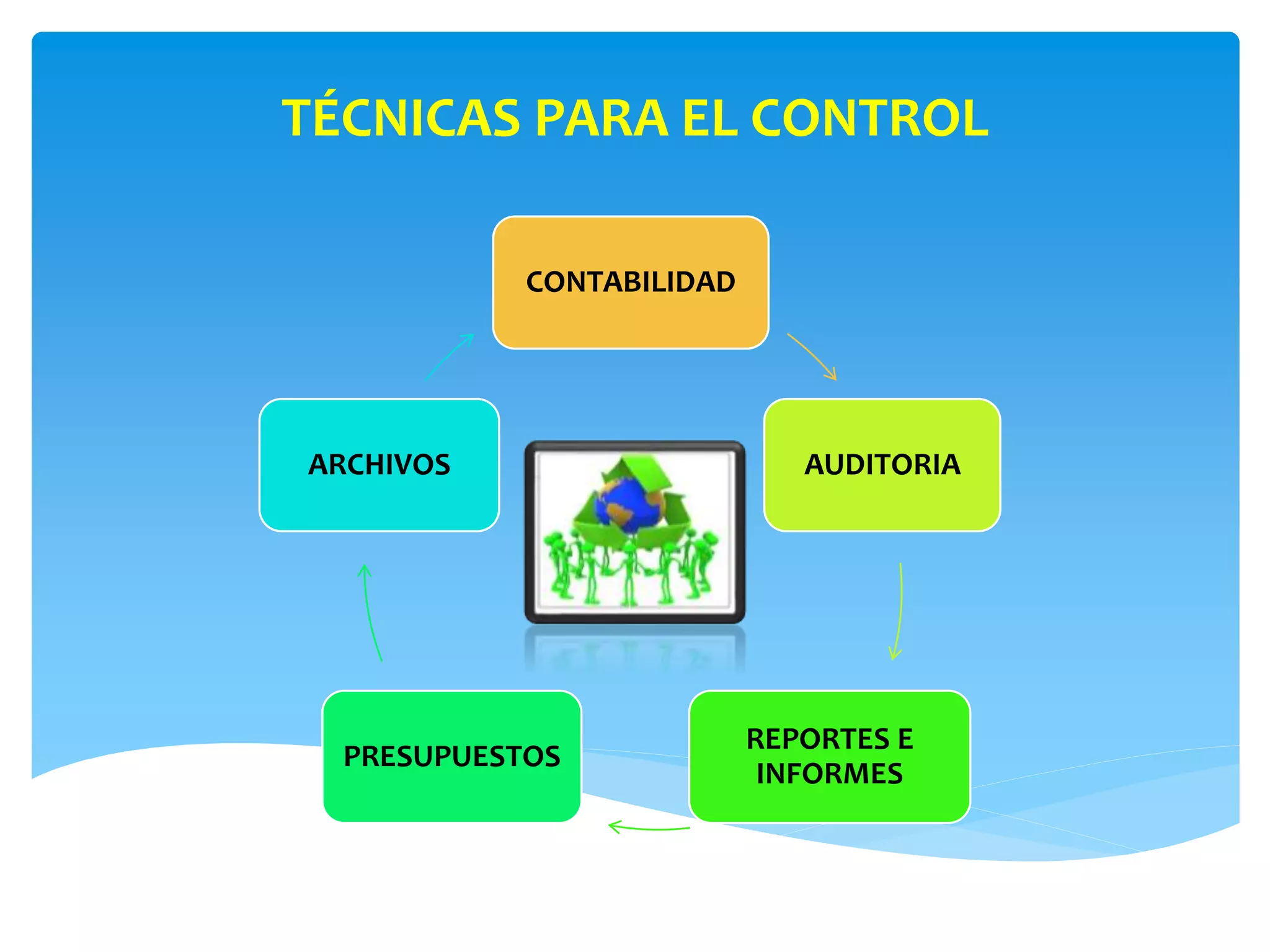 TÉCNICAS PARA EL CONTROL

CONTABILIDAD

AUDITORIA

REPORTES E INFORMES

PRESUPUESTOS

ARCHIVOS